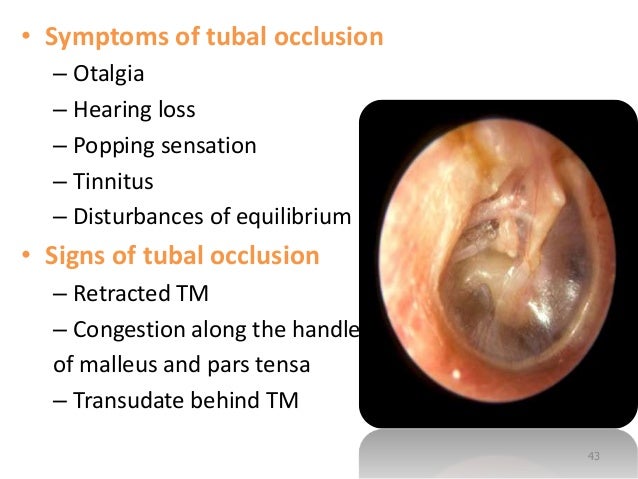 • Symptoms of tubal occlusion

– Otalgia

– Hearing loss

– Popping sensation

– Tinnitus

– Disturbances of equilibrium

• Signs of tubal occlusion

– Retracted TM

– Congestion along the handle of malleus and pars tensa

– Transudate behind TM

43